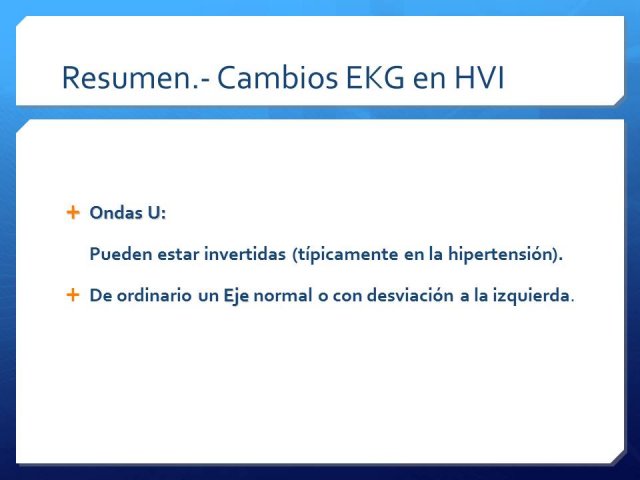 Resumen.- Cambios EKG en HVI

+ Ondas U:

Pueden estar invertidas (típicamente en la hipertensión).

+ De ordinario un Eje normal o con desviación a la izquierda.